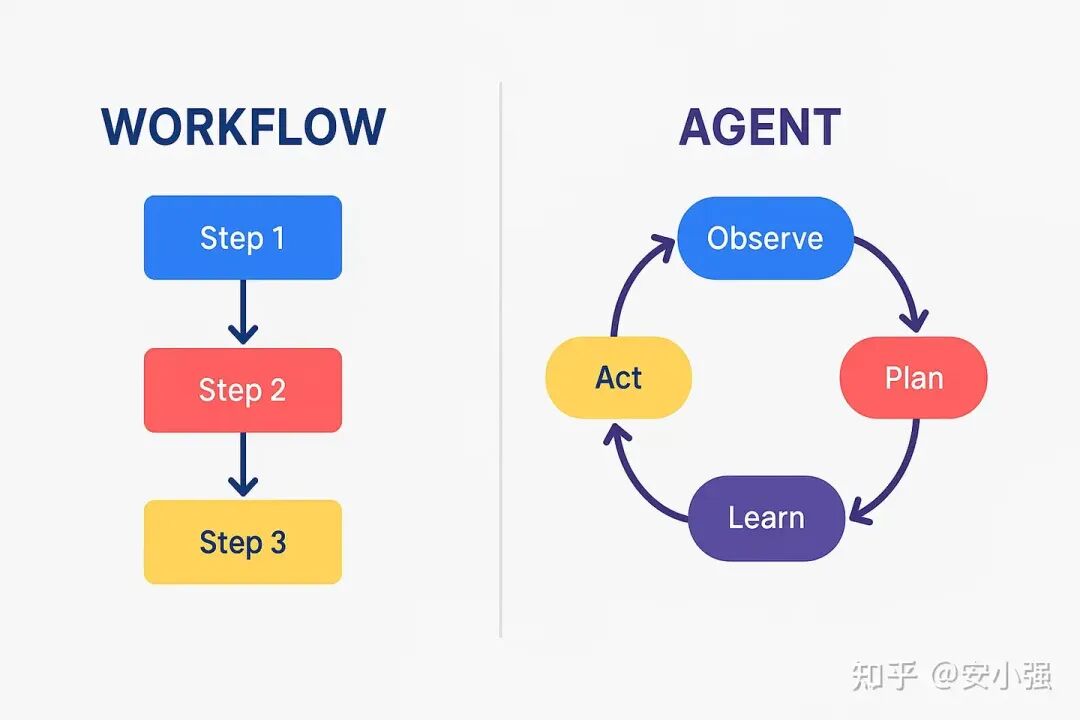 WORKFLOW

Step 1

Step 2

Step 3

AGENT

Observe

Plan

Learn

Act

知乎 @安小强